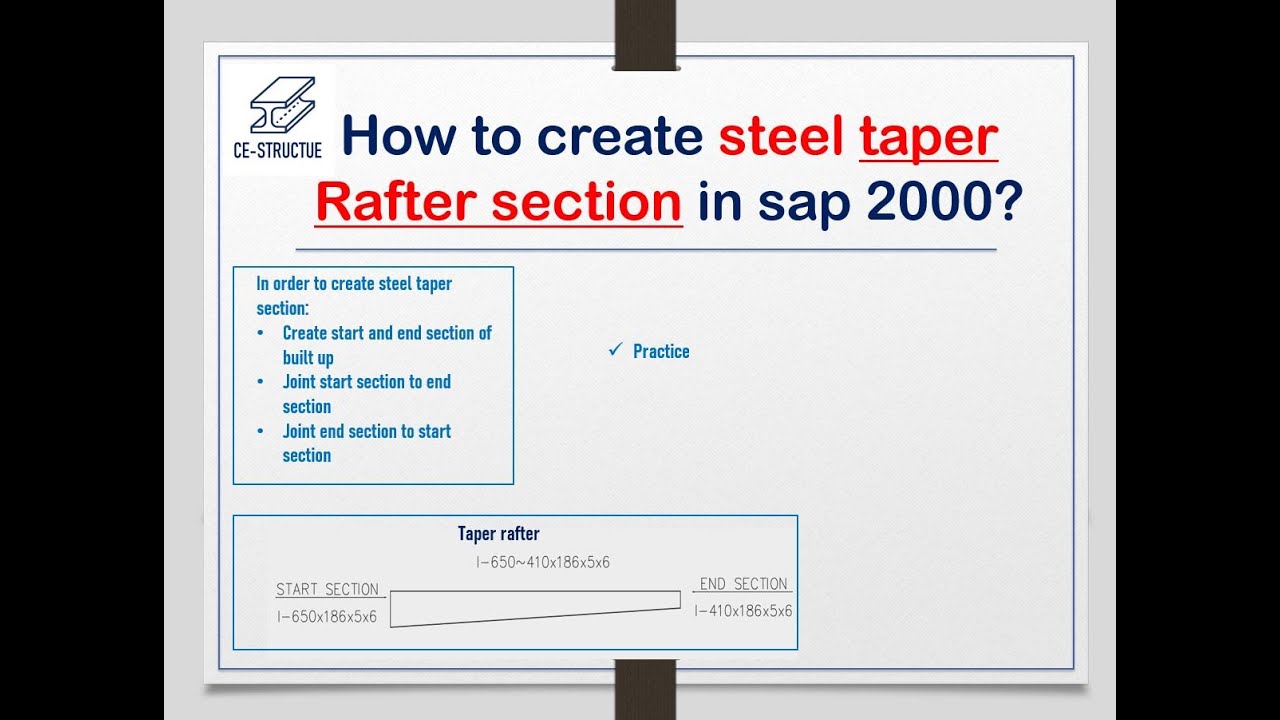 CE-STRUCTUE

How to create steel taper Rafter section in sap 2000?

In order to create steel taper section:
• Create start and end section of built up
• Joint start section to end section
• Joint end section to start section

✓ Practice

Taper rafter

I-650~410x186x5x6

START SECTION
I-650x186x5x6

END SECTION
I-410x186x5x6